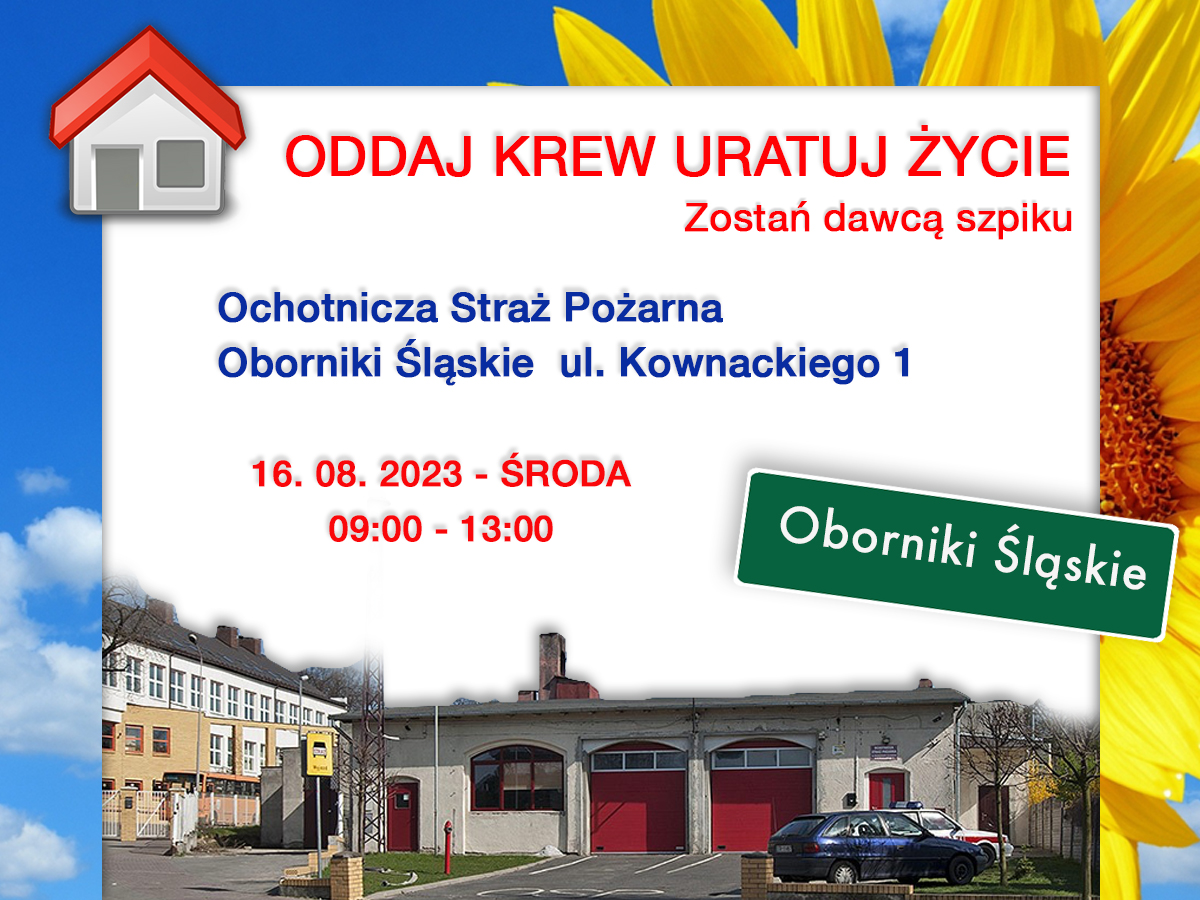 ODDAJ KREW URATUJ ŻYCIE
Zostań dawcą szpiku

Ochotnicza Straż Pożarna
Oborniki Śląskie ul. Kownackiego 1

16. 08. 2023 - ŚRODA
09:00 - 13:00

Oborniki Śląskie